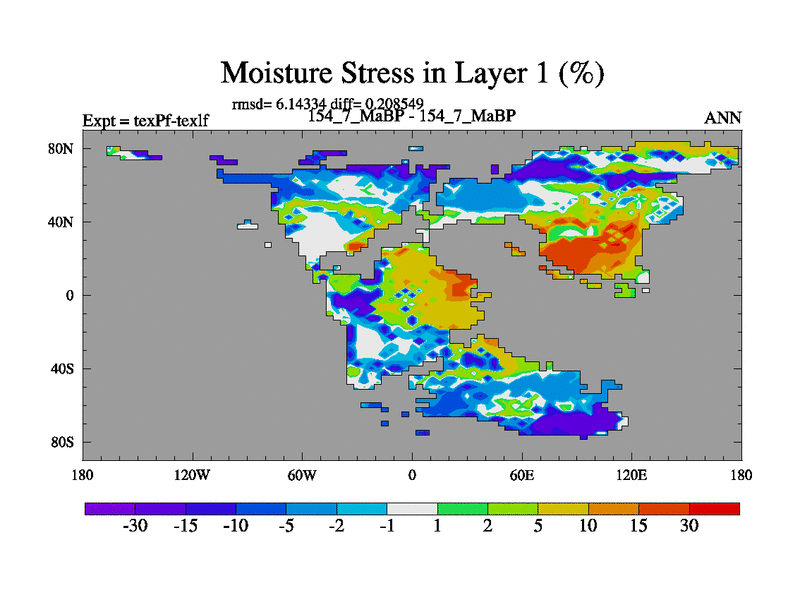 Moisture Stress in Layer 1 (%)

rmsd= 6.14334 diff= 0.208549

Expt = texPf-texlf

154_7_MaBP - 154_7_MaBP

ANN

80N
40N
0
40S
80S

180
120W
60W
0
60E
120E
180

-30 -15 -10 -5 -2 -1 1 2 5 10 15 30